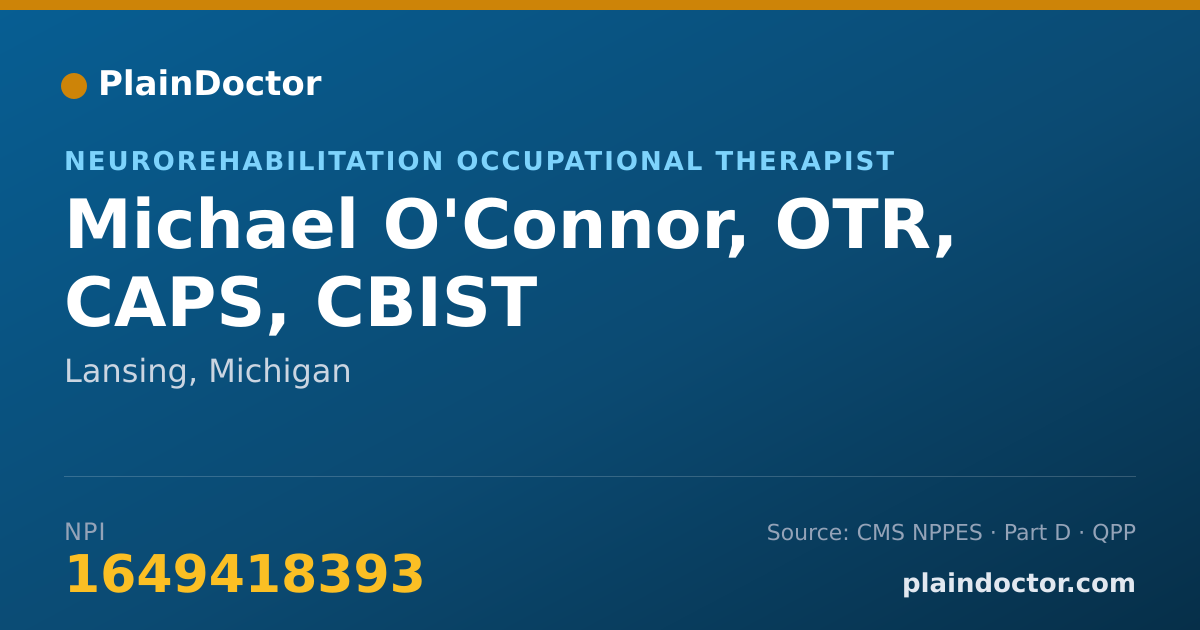 PlainDoctor

NEUROREHABILITATION OCCUPATIONAL THERAPIST

Michael O'Connor, OTR, CAPS, CBIST

Lansing, Michigan

NPI
1649418393

Source: CMS NPPES · Part D · QPP

plaindoctor.com